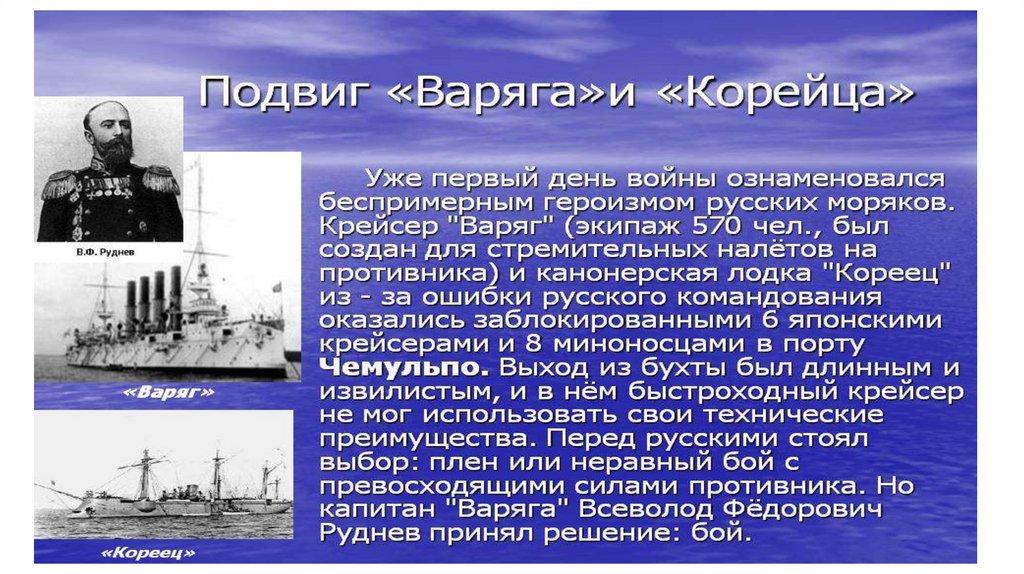 Подвиг «Варяга»и «Корейца»

В.Ф. Руднев

«Варяг»

«Кореец»

Уже первый день войны ознаменовался беспримерным героизмом русских моряков. Крейсер "Варяг" (экипаж 570 чел., был создан для стремительных налётов на противника) и канонерская лодка "Кореец" из - за ошибки русского командования оказались заблокированными 6 японскими крейсерами и 8 миноносцами в порту Чемульпо. Выход из бухты был длинным и извилистым, и в нём быстроходный крейсер не мог использовать свои технические преимущества. Перед русскими стоял выбор: плен или неравный бой с превосходящими силами противника. Но капитан "Варяга" Всеволод Фёдорович Руднев принял решение: бой.